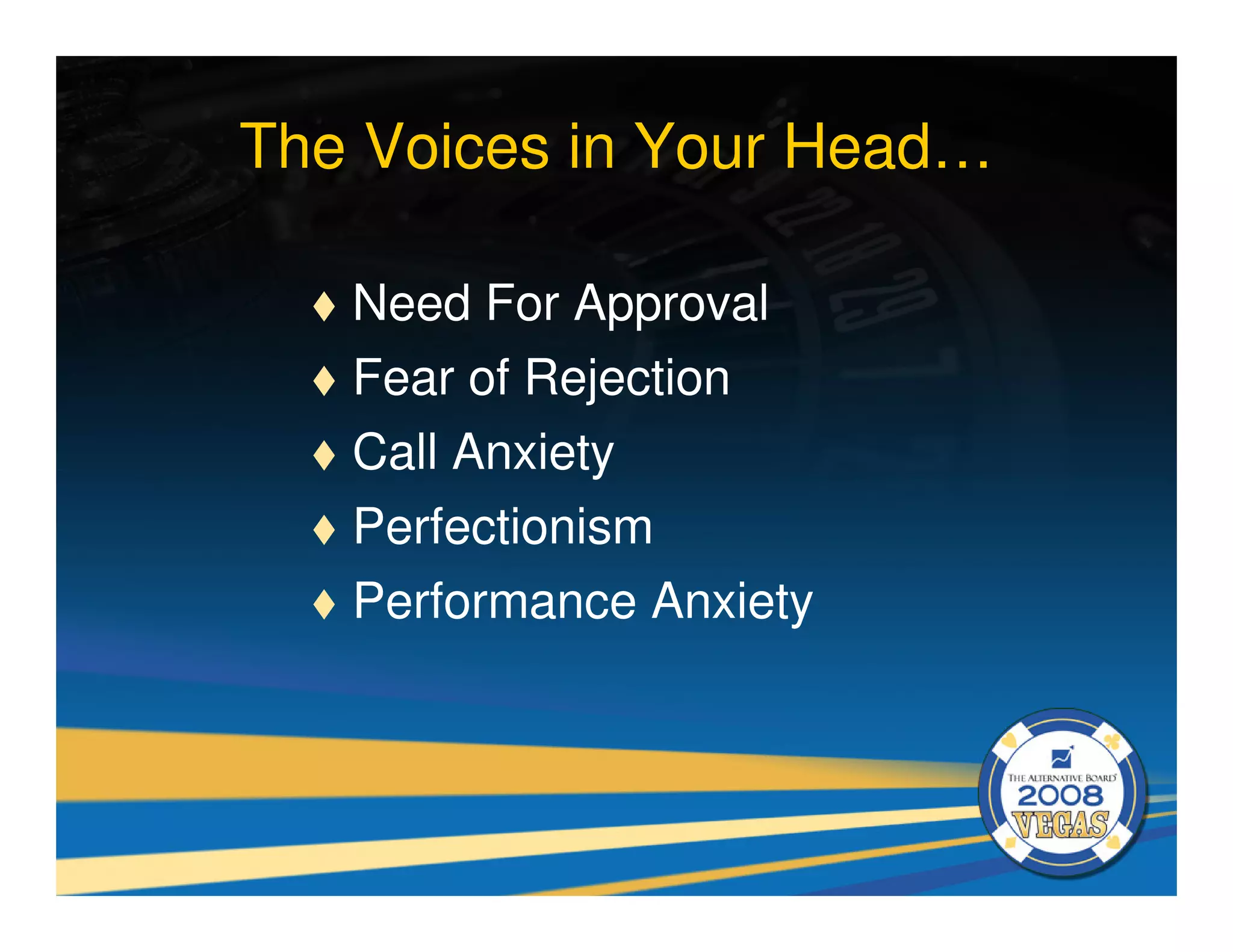 The Voices in Your Head…

♦ Need For Approval
♦ Fear of Rejection
♦ Call Anxiety
♦ Perfectionism
♦ Performance Anxiety

THE ALTERNATIVE BOARD
2008
VEGAS